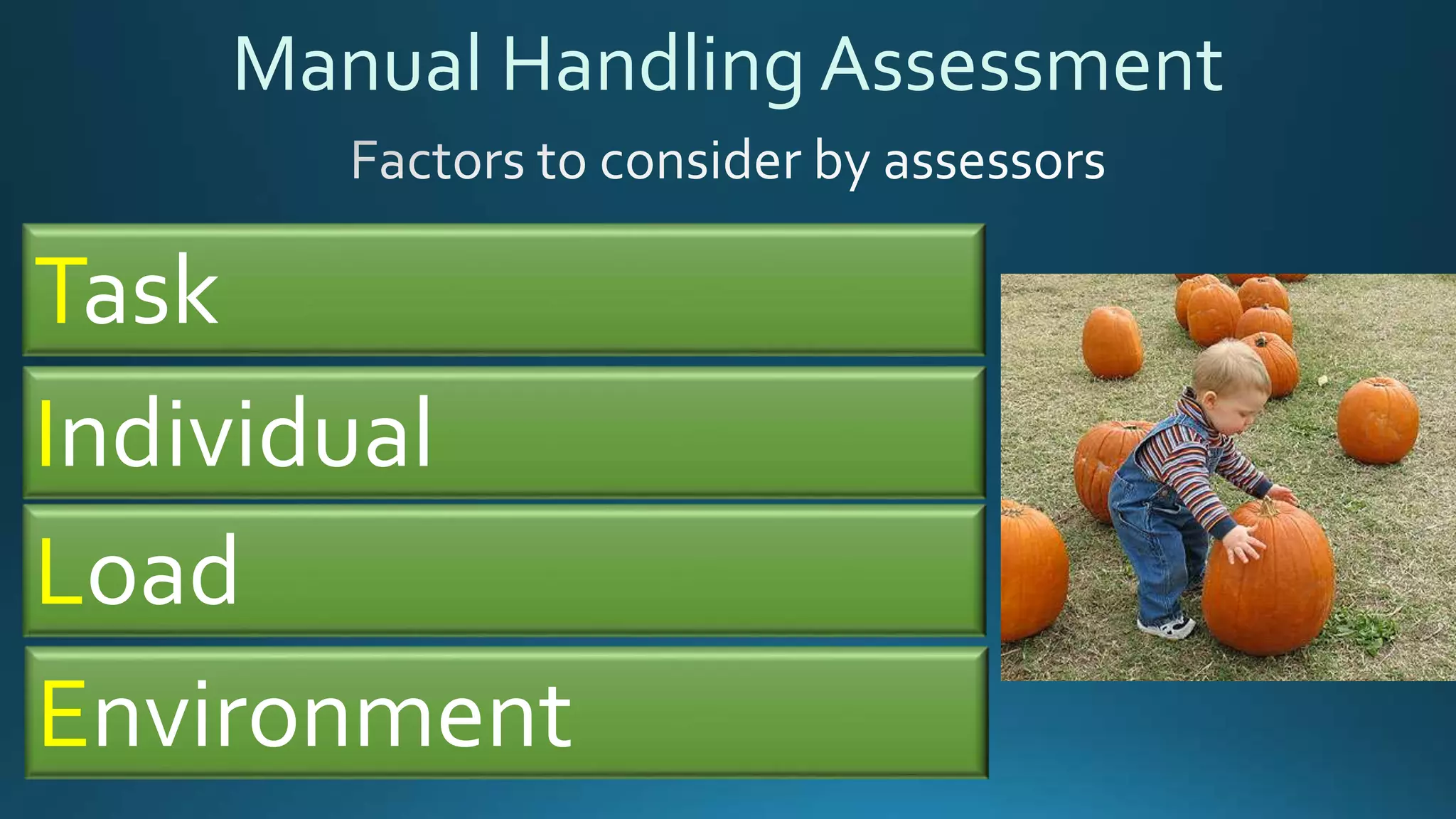 Manual Handling Assessment

Factors to consider by assessors

Task

Individual

Load

Environment